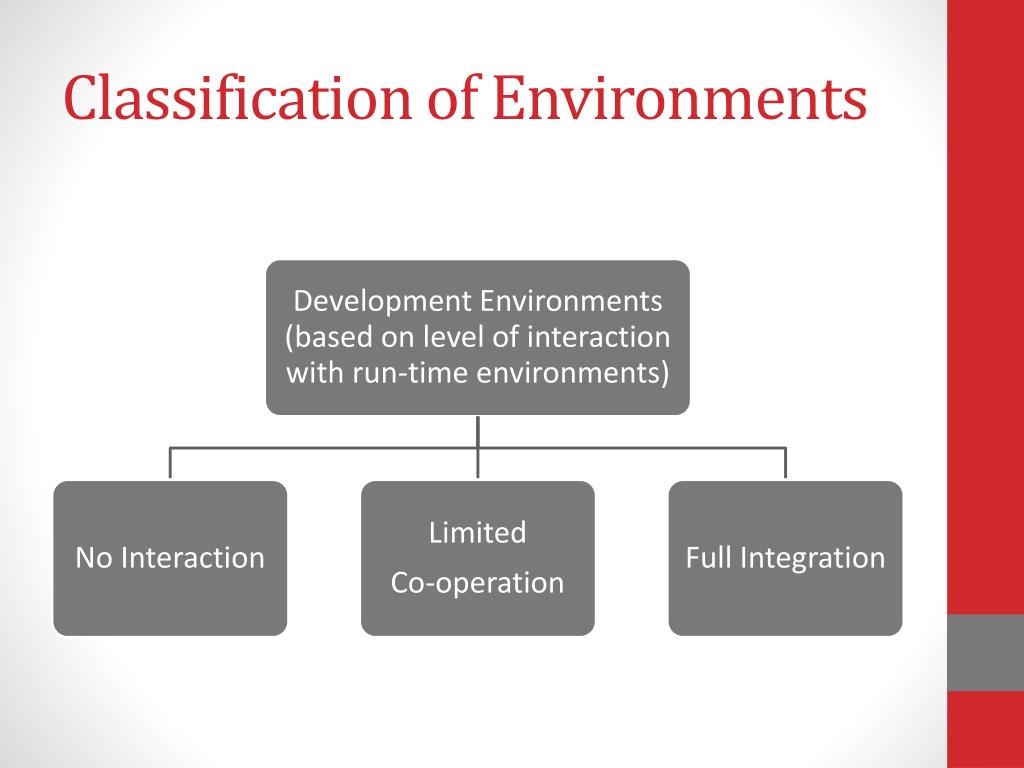 Classification of Environments

Development Environments (based on level of interaction with run-time environments)

No Interaction

Limited
Co-operation

Full Integration